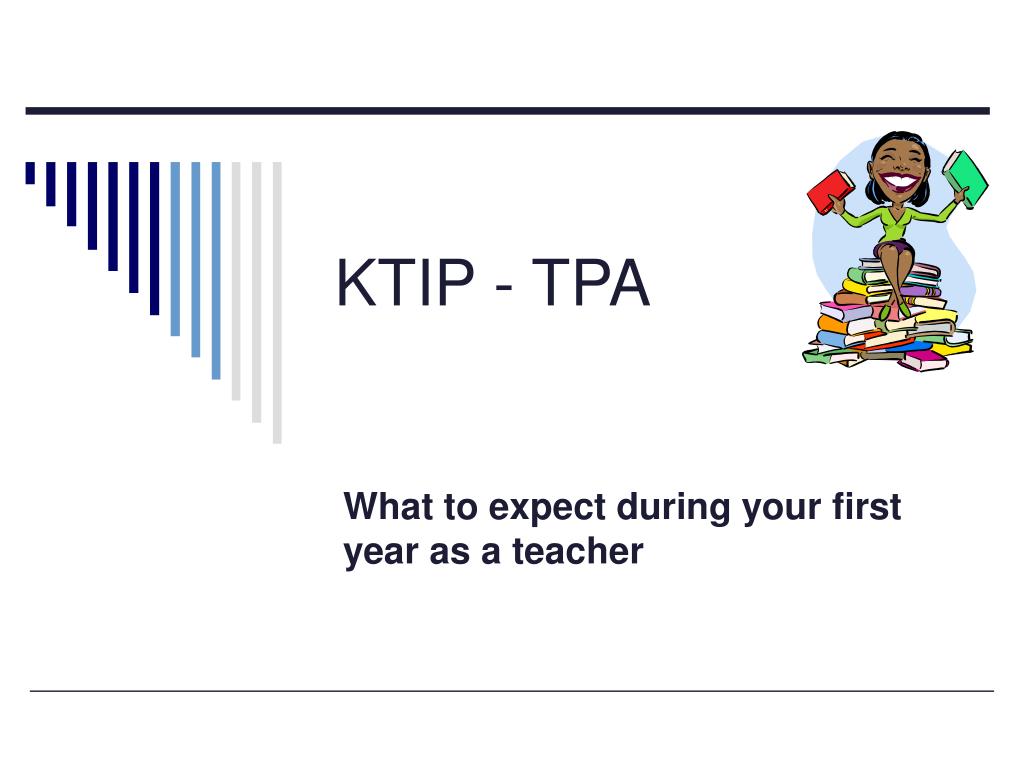 KTIP - TPA

What to expect during your first year as a teacher